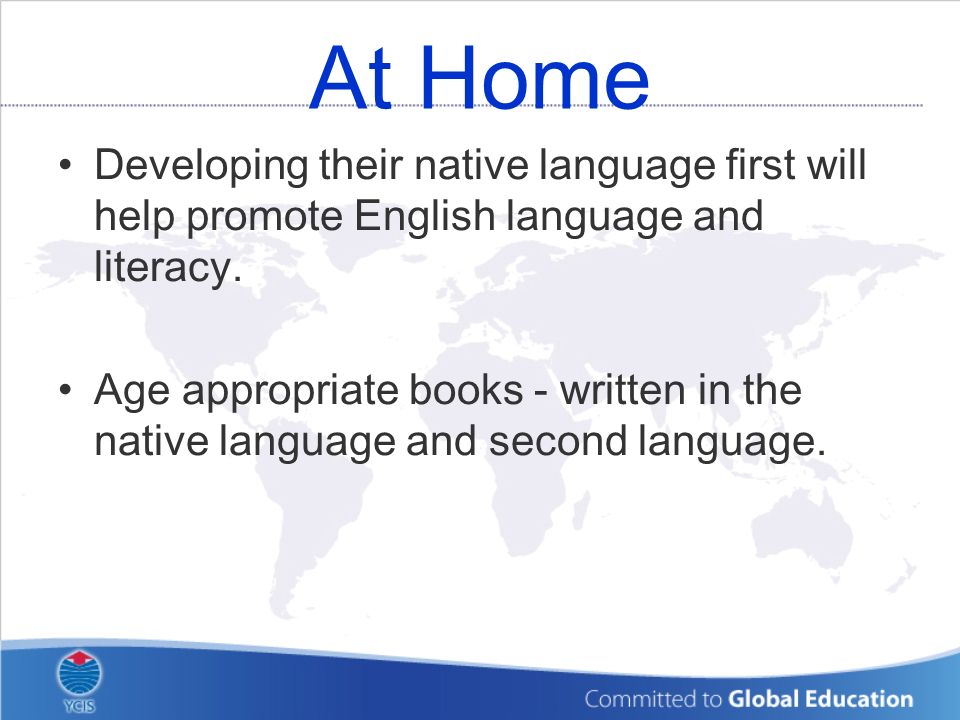 At Home

• Developing their native language first will help promote English language and literacy.

• Age appropriate books - written in the native language and second language.

YCIS

Committed to Global Education